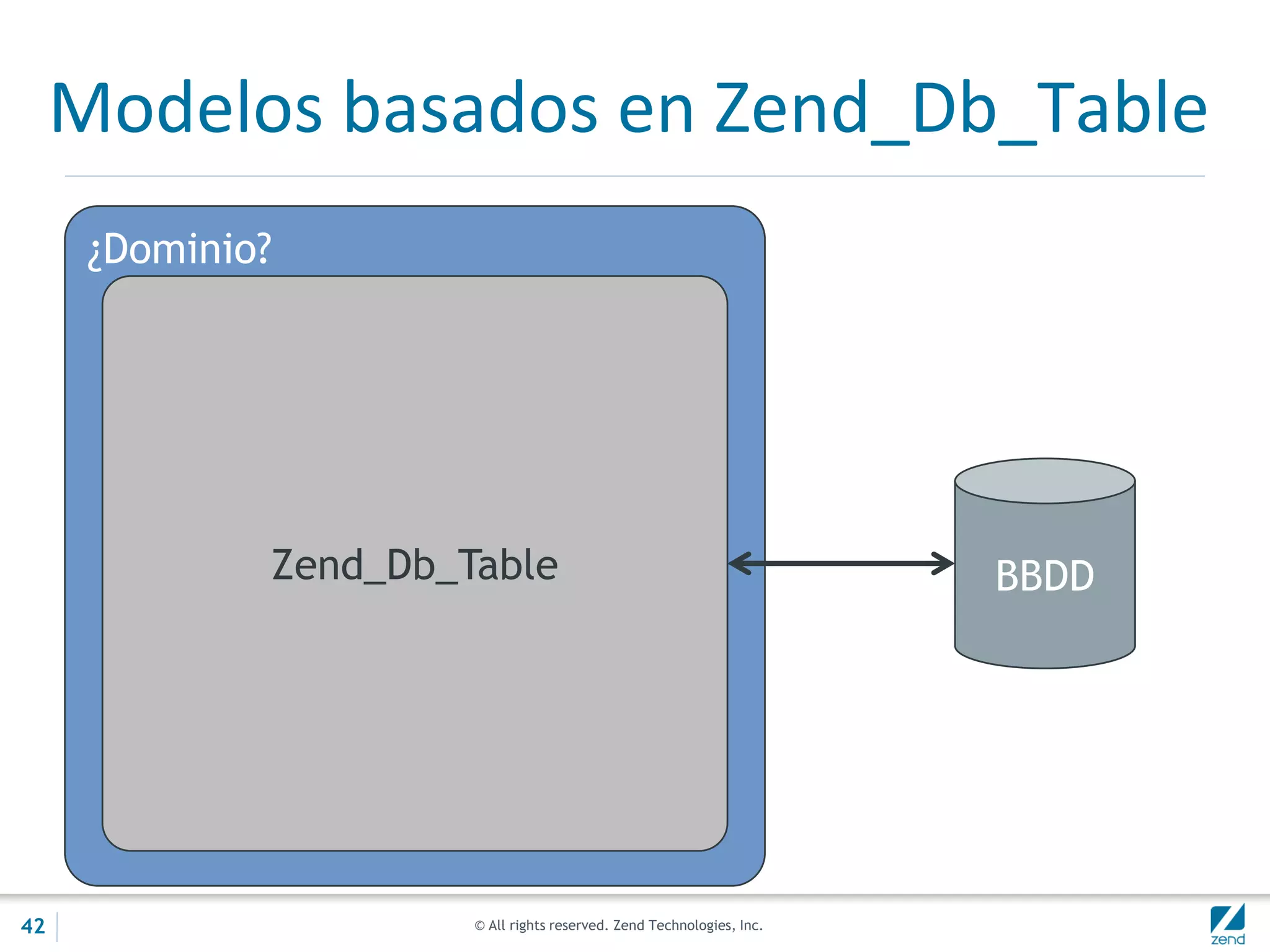 Modelos basados en Zend_Db_Table

¿Dominio?

Zend_Db_Table

BBDD

42

© All rights reserved. Zend Technologies, Inc.

zend